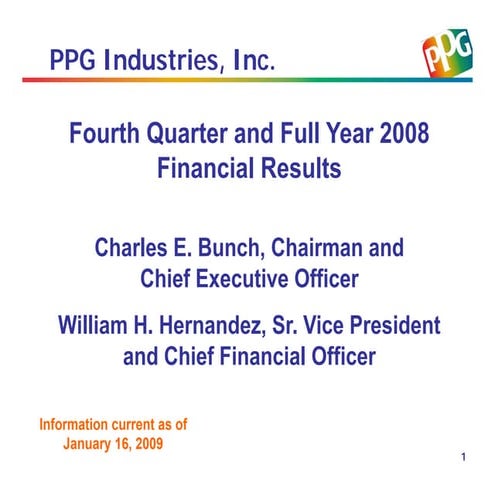 PPG Industries, Inc.

PPG

Fourth Quarter and Full Year 2008 Financial Results

Charles E. Bunch, Chairman and Chief Executive Officer

William H. Hernandez, Sr. Vice President and Chief Financial Officer

Information current as of January 16, 2009

1